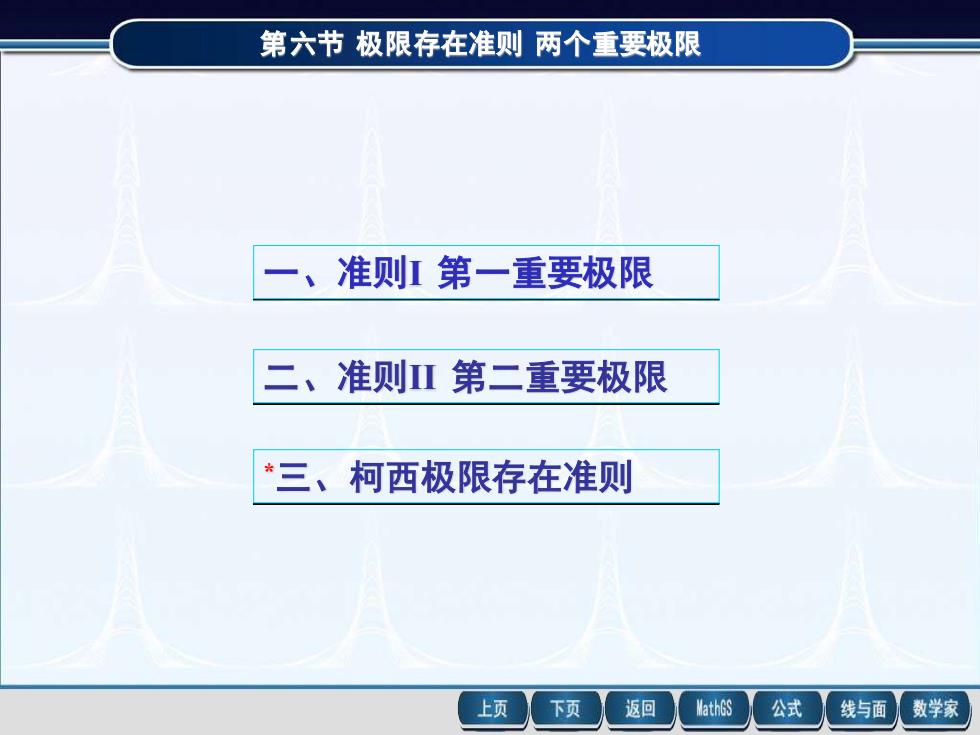 第六节 极限存在准则 两个重要极限

一、准则I 第一重要极限

二、准则II 第二重要极限

*三、柯西极限存在准则

上页 下页 返回 MathGS 公式 线与面 数学家